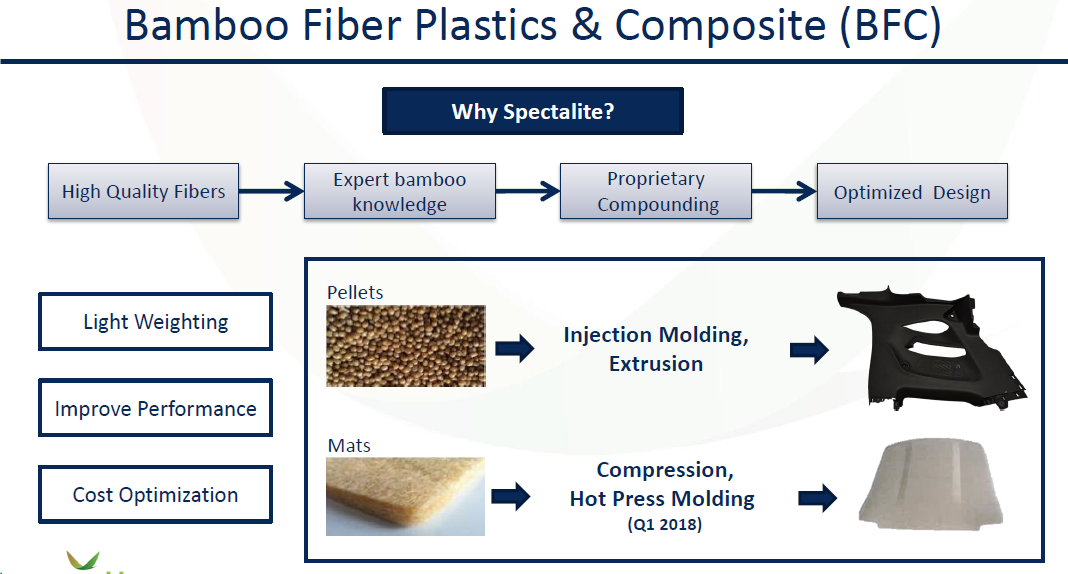 Bamboo Fiber Plastics & Composite (BFC)

Why Spectalite?

High Quality Fibers

Expert bamboo knowledge

Proprietary Compounding

Optimized Design

Light Weighting

Improve Performance

Cost Optimization

Pellets

Injection Molding, Extrusion

Mats

Compression, Hot Press Molding (Q1 2018)